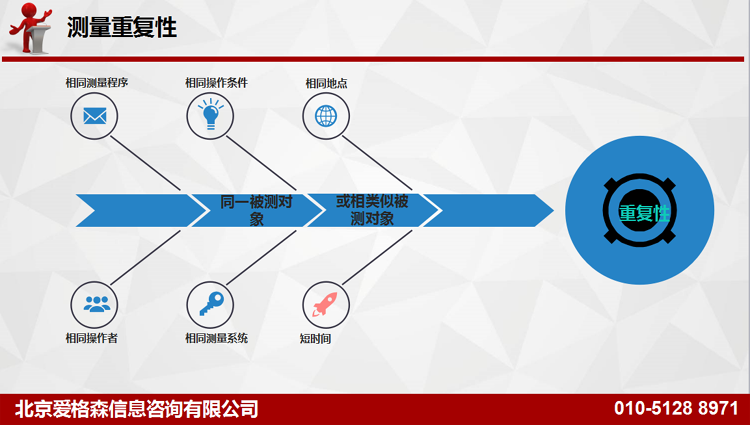 测量重复性

相同测量程序

相同操作条件

相同地点

同一被测对象

或相类似被测对象

重复性

相同操作者

相同测量系统

短时间

北京爱格森信息咨询有限公司

010-5128 8971